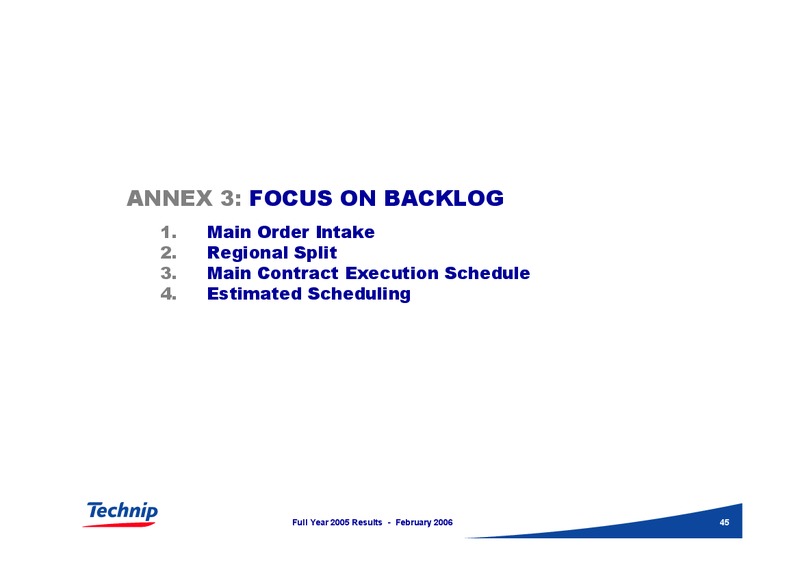 ANNEX 3: FOCUS ON BACKLOG

1. Main Order Intake
2. Regional Split
3. Main Contract Execution Schedule
4. Estimated Scheduling

Technip

Full Year 2005 Results - February 2006

45